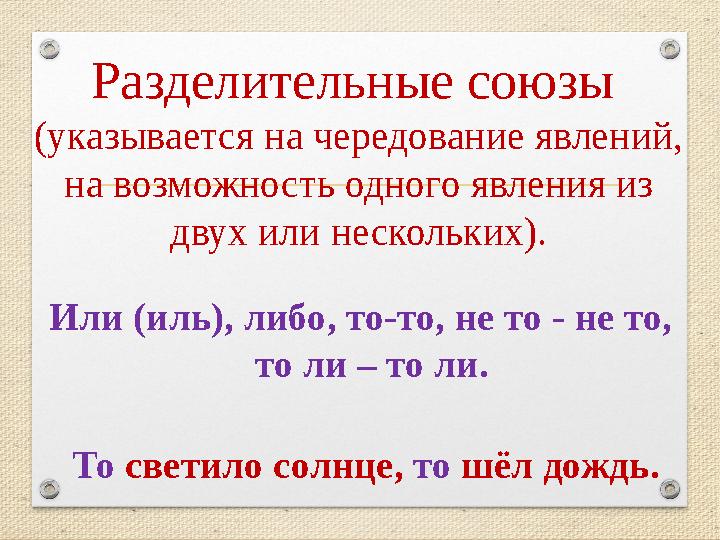 Разделительные союзы
(указывается на чередование явлений, на возможность одного явления из двух или нескольких).

Или (иль), либо, то-то, не то - не то, то ли – то ли.

То светило солнце, то шёл дождь.